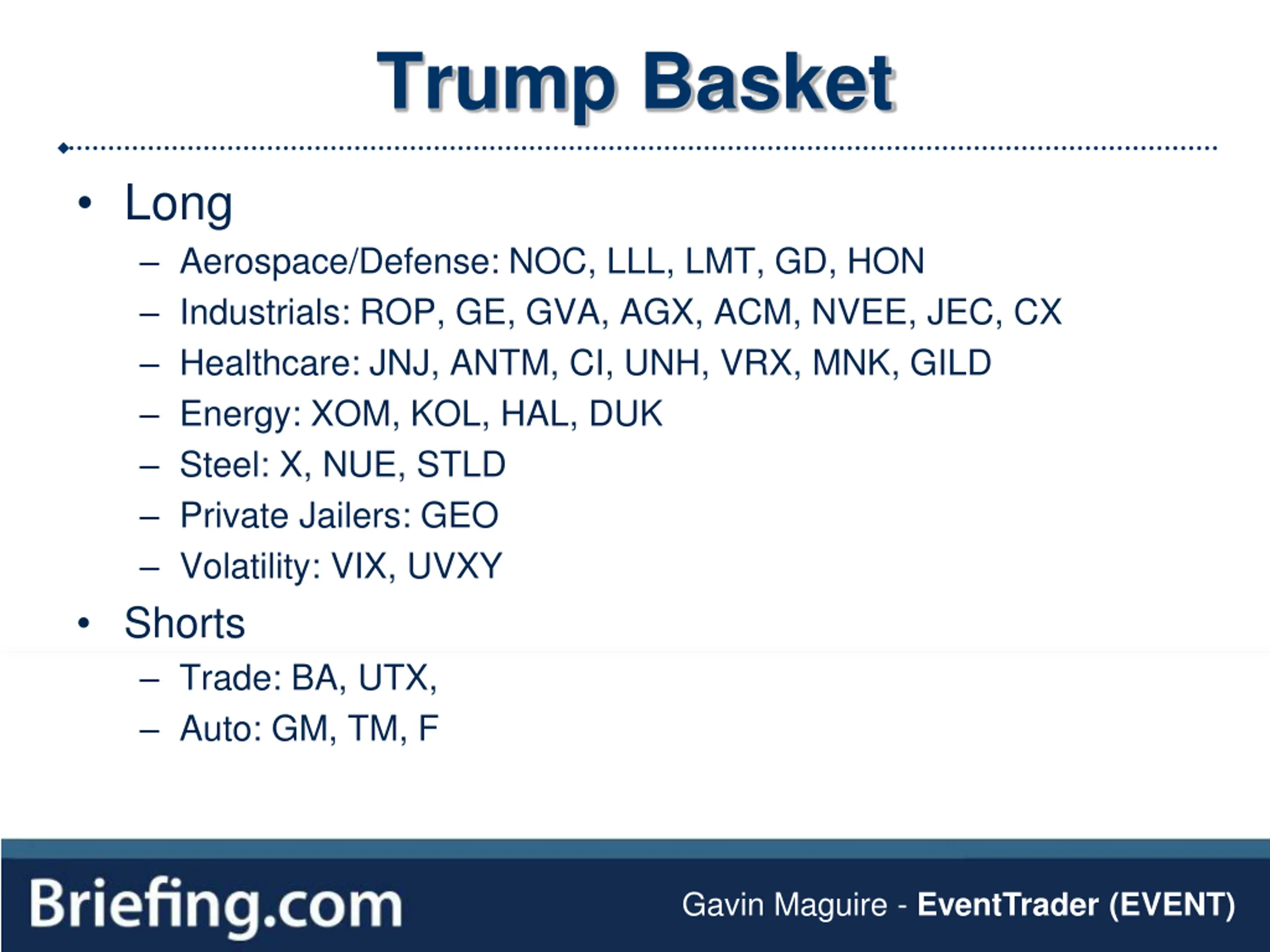 Trump Basket

• Long
– Aerospace/Defense: NOC, LLL, LMT, GD, HON
– Industrials: ROP, GE, GVA, AGX, ACM, NVEE, JEC, CX
– Healthcare: JNJ, ANTM, CI, UNH, VRX, MNK, GILD
– Energy: XOM, KOL, HAL, DUK
– Steel: X, NUE, STLD
– Private Jailers: GEO
– Volatility: VIX, UVXY

• Shorts
– Trade: BA, UTX,
– Auto: GM, TM, F

Briefing.com

Gavin Maguire - EventTrader (EVENT)